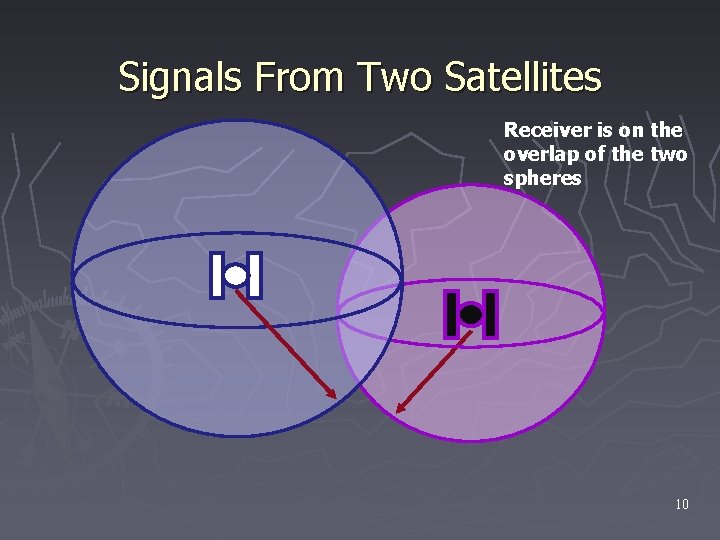 Signals From Two Satellites

Receiver is on the overlap of the two spheres

10